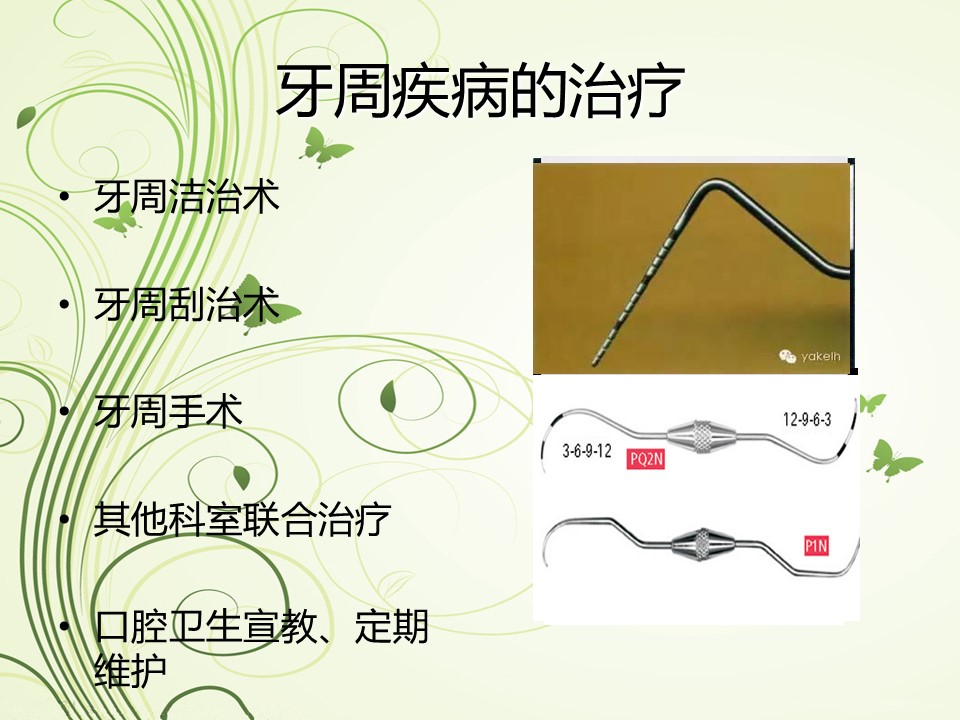 牙周疾病的治疗

• 牙周洁治术

• 牙周刮治术

• 牙周手术

• 其他科室联合治疗

• 口腔卫生宣教、定期维护

yakelh

3-6-9-12

PQ2N

12-9-6-3

P1N